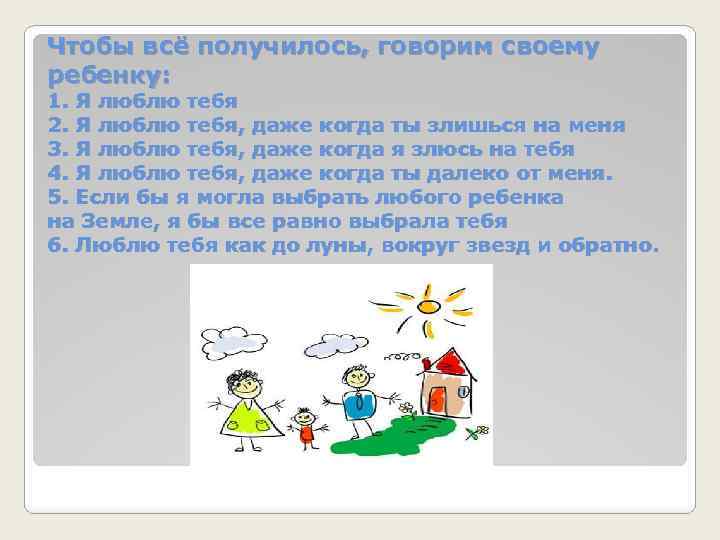 Чтобы всё получилось, говорим своему ребенку:
1. Я люблю тебя
2. Я люблю тебя, даже когда ты злишься на меня
3. Я люблю тебя, даже когда я злюсь на тебя
4. Я люблю тебя, даже когда ты далеко от меня.
5. Если бы я могла выбрать любого ребенка на Земле, я бы все равно выбрала тебя
6. Люблю тебя как до луны, вокруг звезд и обратно.